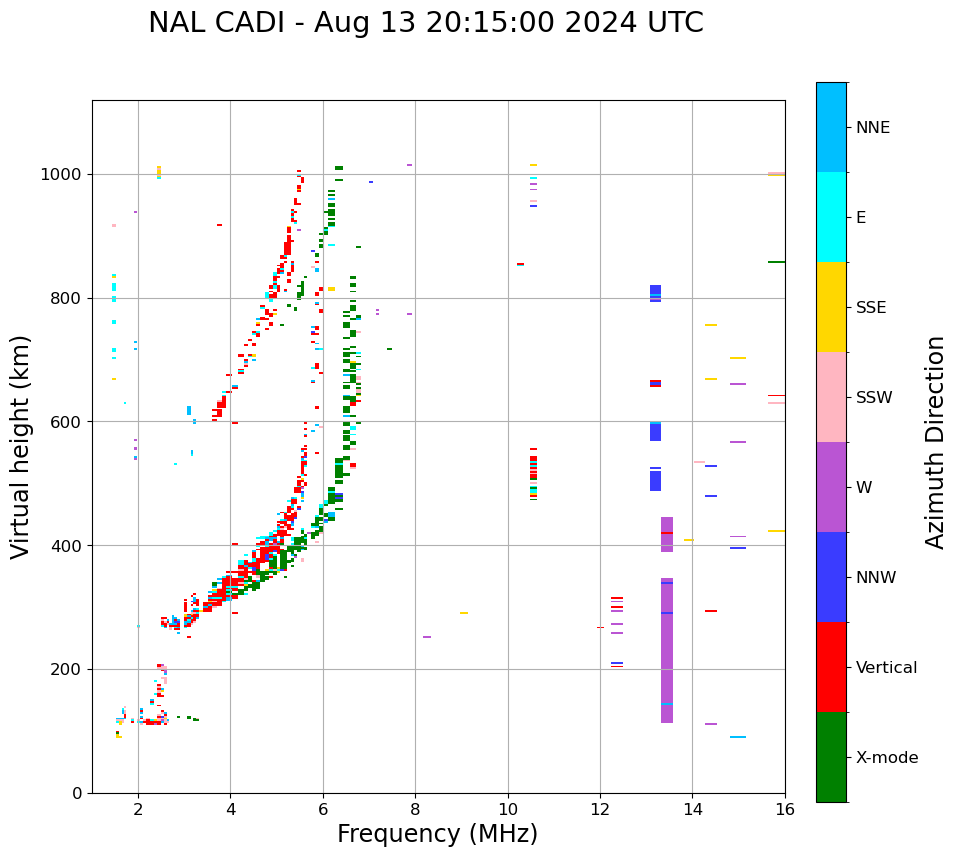 NAL CADI - Aug 13 20:15:00 2024 UTC

Virtual height (km)

1000
800
600
400
200
0

2
4
6
8
10
12
14
16

Frequency (MHz)

NNE
E
SSE
SSW
W
NNW
Vertical
X-mode

Azimuth Direction